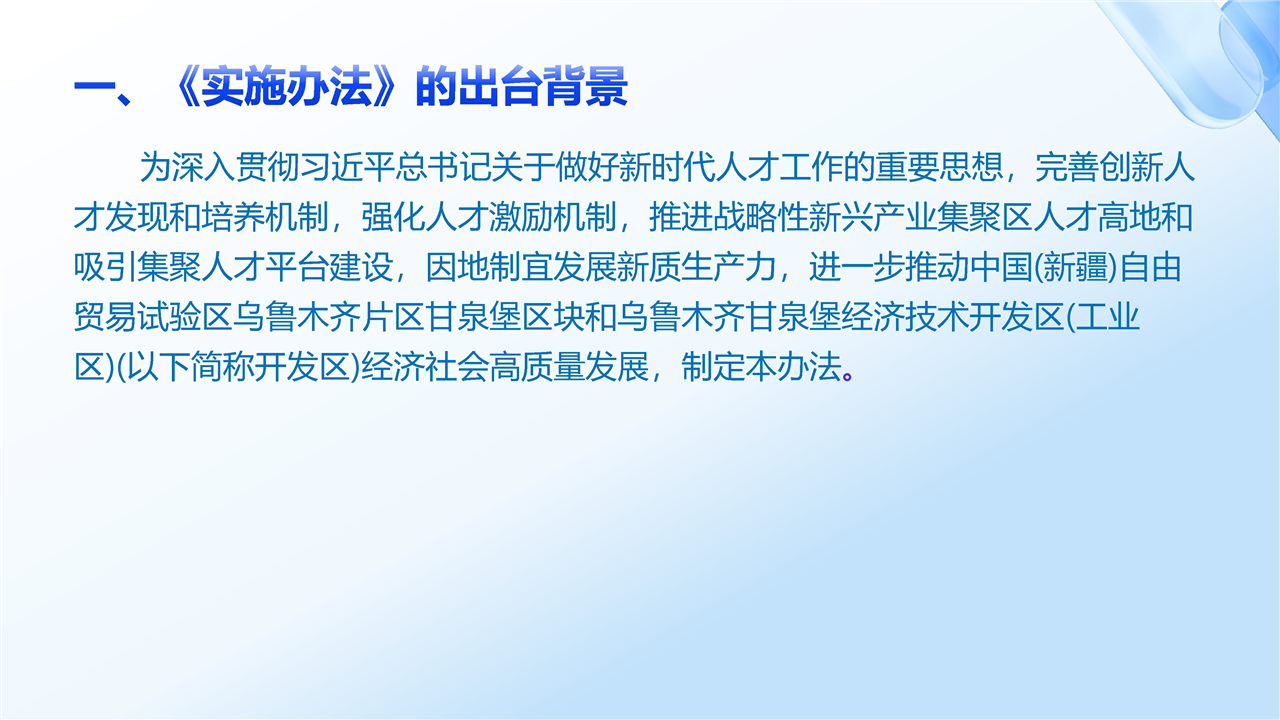 一、《实施办法》的出台背景

为深入贯彻习近平总书记关于做好新时代人才工作的重要思想，完善创新人才发现和培养机制，强化人才激励机制，推进战略性新兴产业集聚区人才高地和吸引集聚人才平台建设，因地制宜发展新质生产力，进一步推动中国(新疆)自由贸易试验区乌鲁木齐片区甘泉堡区块和乌鲁木齐甘泉堡经济技术开发区(工业区)(以下简称开发区)经济社会高质量发展，制定本办法。